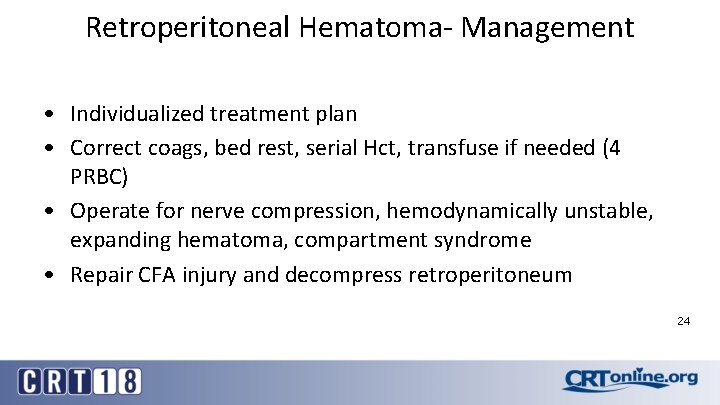 Retroperitoneal Hematoma- Management

• Individualized treatment plan
• Correct coags, bed rest, serial Hct, transfuse if needed (4 PRBC)
• Operate for nerve compression, hemodynamically unstable, expanding hematoma, compartment syndrome
• Repair CFA injury and decompress retroperitoneum

24

CRT18

CRTonline.org